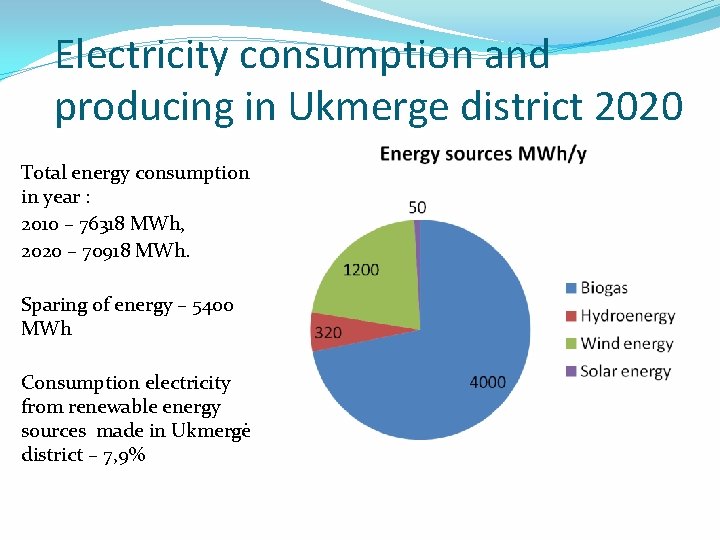 Electricity consumption and producing in Ukmerge district 2020

Total energy consumption in year :
2010 – 76318 MWh,
2020 – 70918 MWh.

Sparing of energy – 5400 MWh

Consumption electricity from renewable energy sources made in Ukmergė district – 7,9%

Energy sources MWh/y

50
1200
320
4000

Biogas
Hydroenergy
Wind energy
Solar energy